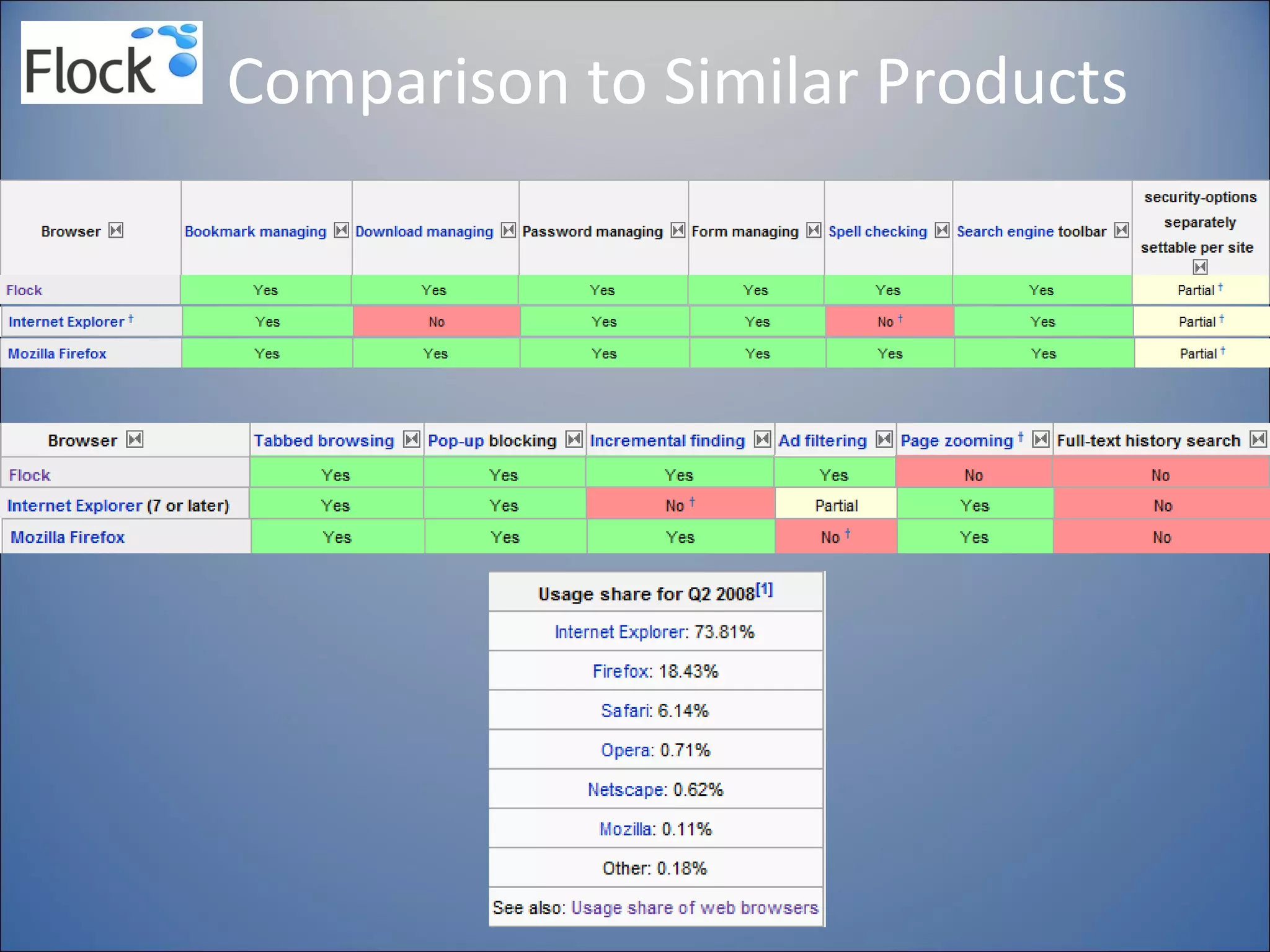 Flock

Comparison to Similar Products

| Browser | Bookmark managing | Download managing | Password managing | Form managing | Spell checking | Search engine toolbar | security-options separately settable per site |
|---|---|---|---|---|---|---|---|
| Flock | Yes | Yes | Yes | Yes | Yes | Yes | Partial † |
| Internet Explorer † | Yes | No | Yes | Yes | No † | Yes | Partial † |
| Mozilla Firefox | Yes | Yes | Yes | Yes | Yes | Yes | Partial † |

| Browser | Tabbed browsing | Pop-up blocking | Incremental finding | Ad filtering | Page zooming † | Full-text history search |
|---|---|---|---|---|---|---|
| Flock | Yes | Yes | Yes | Yes | No | No |
| Internet Explorer (7 or later) | Yes | Yes | No † | Partial | Yes | No |
| Mozilla Firefox | Yes | Yes | Yes | No † | Yes | No |

| Usage share for Q2 2008[1] |
|---|
| Internet Explorer: 73.81% |
| Firefox: 18.43% |
| Safari: 6.14% |
| Opera: 0.71% |
| Netscape: 0.62% |
| Mozilla: 0.11% |
| Other: 0.18% |
| See also: Usage share of web browsers |